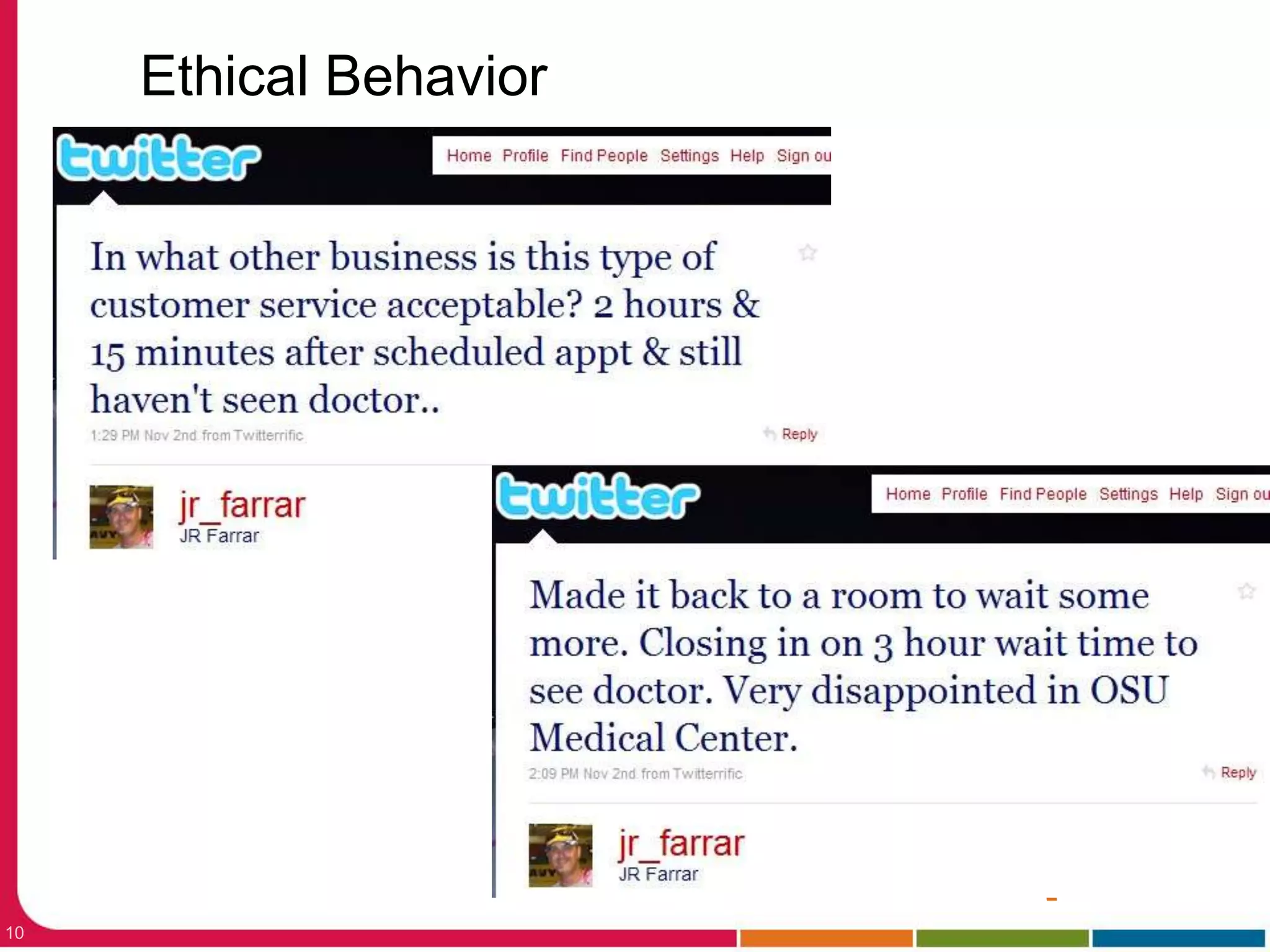 Ethical Behavior

twitter

Home Profile Find People Settings Help Sign ou

In what other business is this type of customer service acceptable? 2 hours & 15 minutes after scheduled appt & still haven't seen doctor..

1:29 PM Nov 2nd from Twitterrific

Reply

jr_farrar
JR Farrar

twitter

Home Profile Find People Settings Help Sign ou

Made it back to a room to wait some more. Closing in on 3 hour wait time to see doctor. Very disappointed in OSU Medical Center.

2:09 PM Nov 2nd from Twitterrific

Reply

jr_farrar
JR Farrar

10